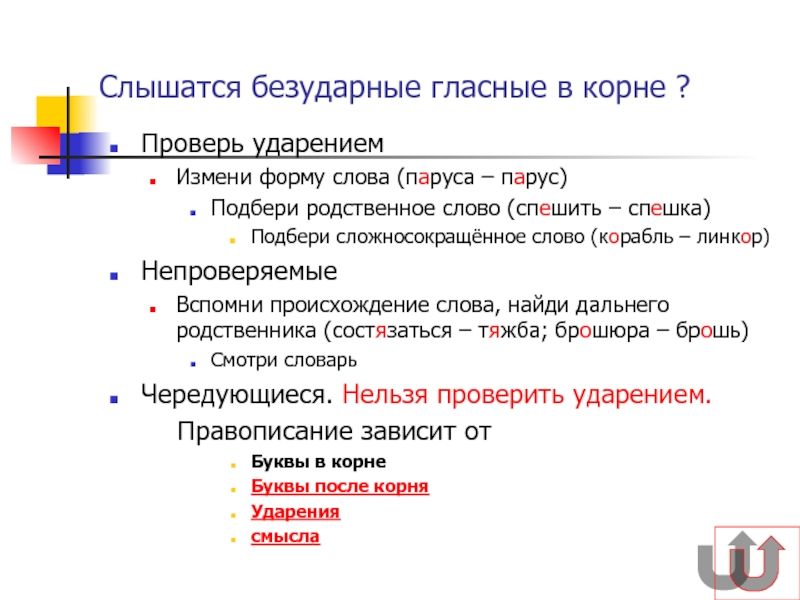 Слышатся безударные гласные в корне ?

Проверь ударением

Измени форму слова (паруса – парус)

Подбери родственное слово (спешить – спешка)

Подбери сложносокращённое слово (корабль – линкор)

Непроверяемые

Вспомни происхождение слова, найди дальнего родственника (состязаться – тяжба; брошюра – брошь)

Смотри словарь

Чередующиеся. Нельзя проверить ударением.

Правописание зависит от

Буквы в корне

Буквы после корня

Ударения

смысла